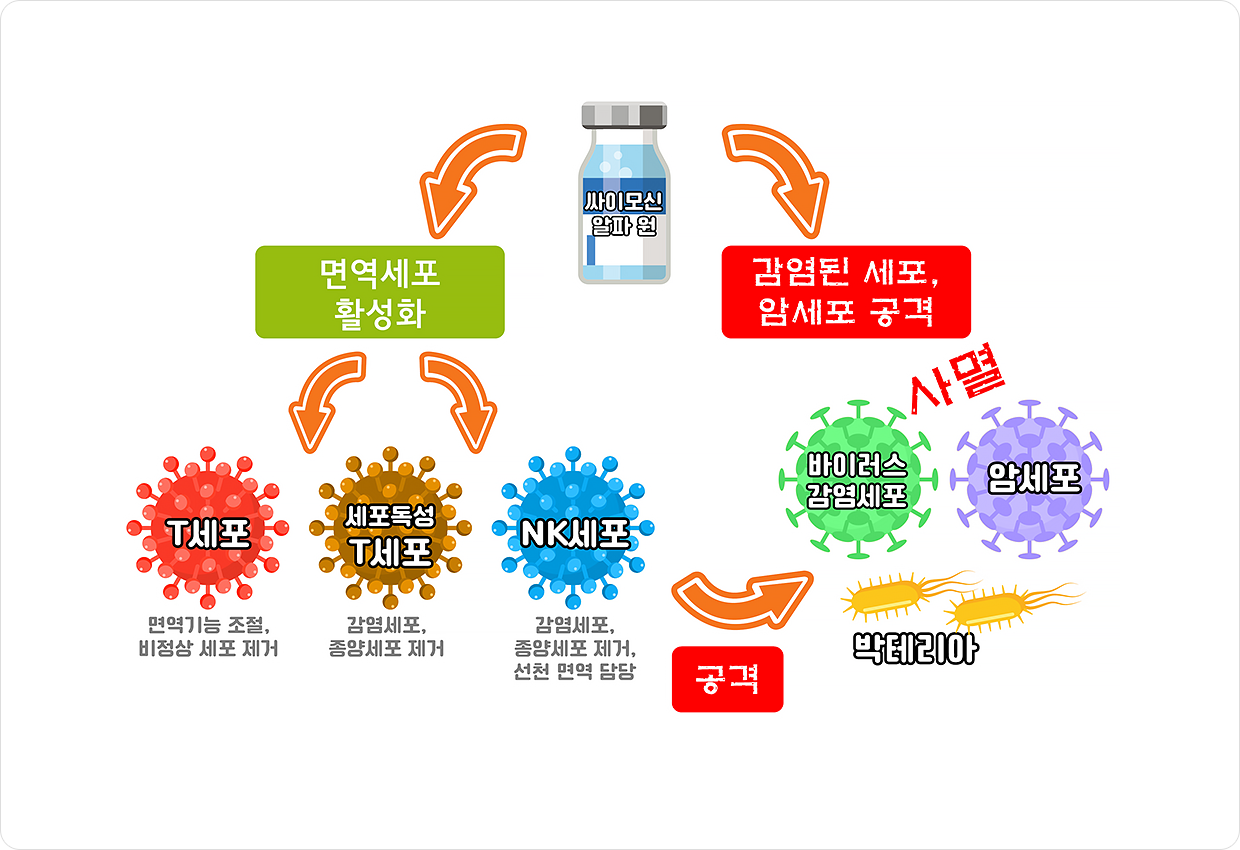 싸이모신
알파 원

면역세포
활성화

감염된 세포,
암세포 공격

사멸

T세포

면역기능 조절,
비정상 세포 제거

세포독성
T세포

감염세포,
종양세포 제거

NK세포

감염세포,
종양세포 제거,
선천 면역 담당

공격

바이러스
감염세포

암세포

박테리아